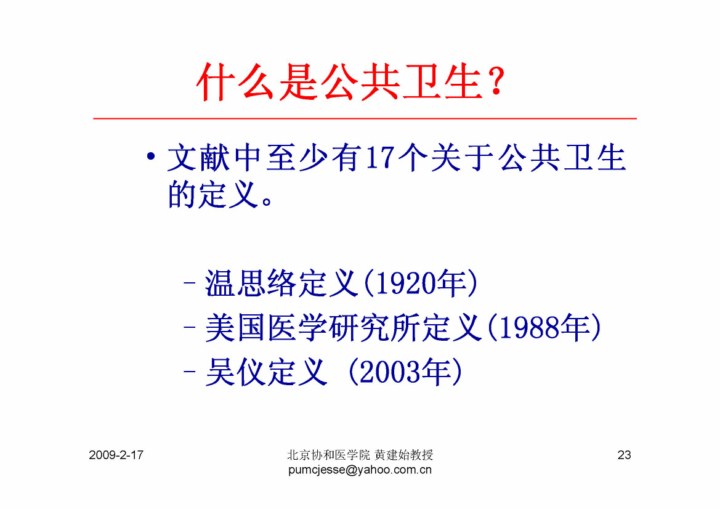 什么是公共卫生？

• 文献中至少有17个关于公共卫生的定义。

– 温思络定义(1920年)
– 美国医学研究所定义(1988年)
– 吴仪定义 (2003年)

2009-2-17

北京协和医学院 黄建始教授
pumcjesse@yahoo.com.cn

23